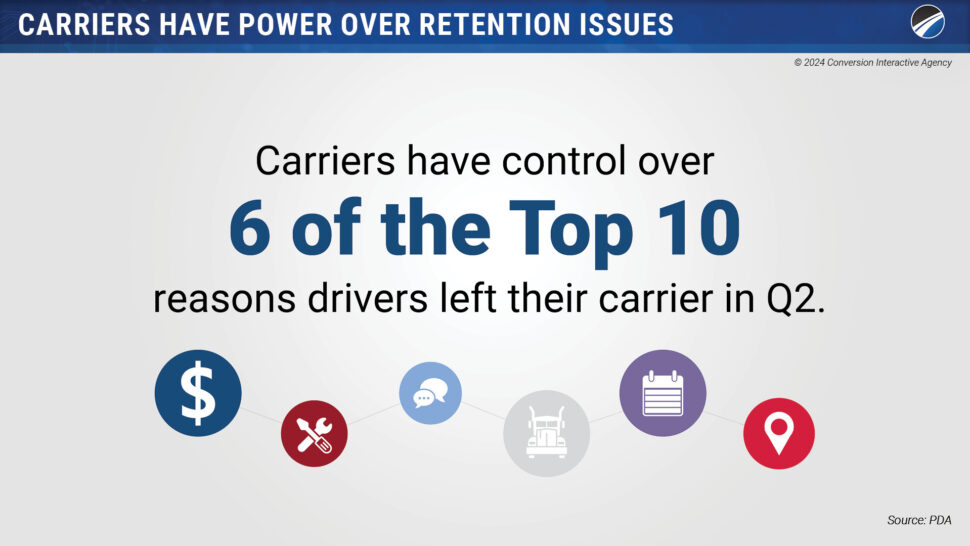 CARRIERS HAVE POWER OVER RETENTION ISSUES

© 2024 Conversion Interactive Agency

Carriers have control over
6 of the Top 10
reasons drivers left their carrier in Q2.

$

Source: PDA